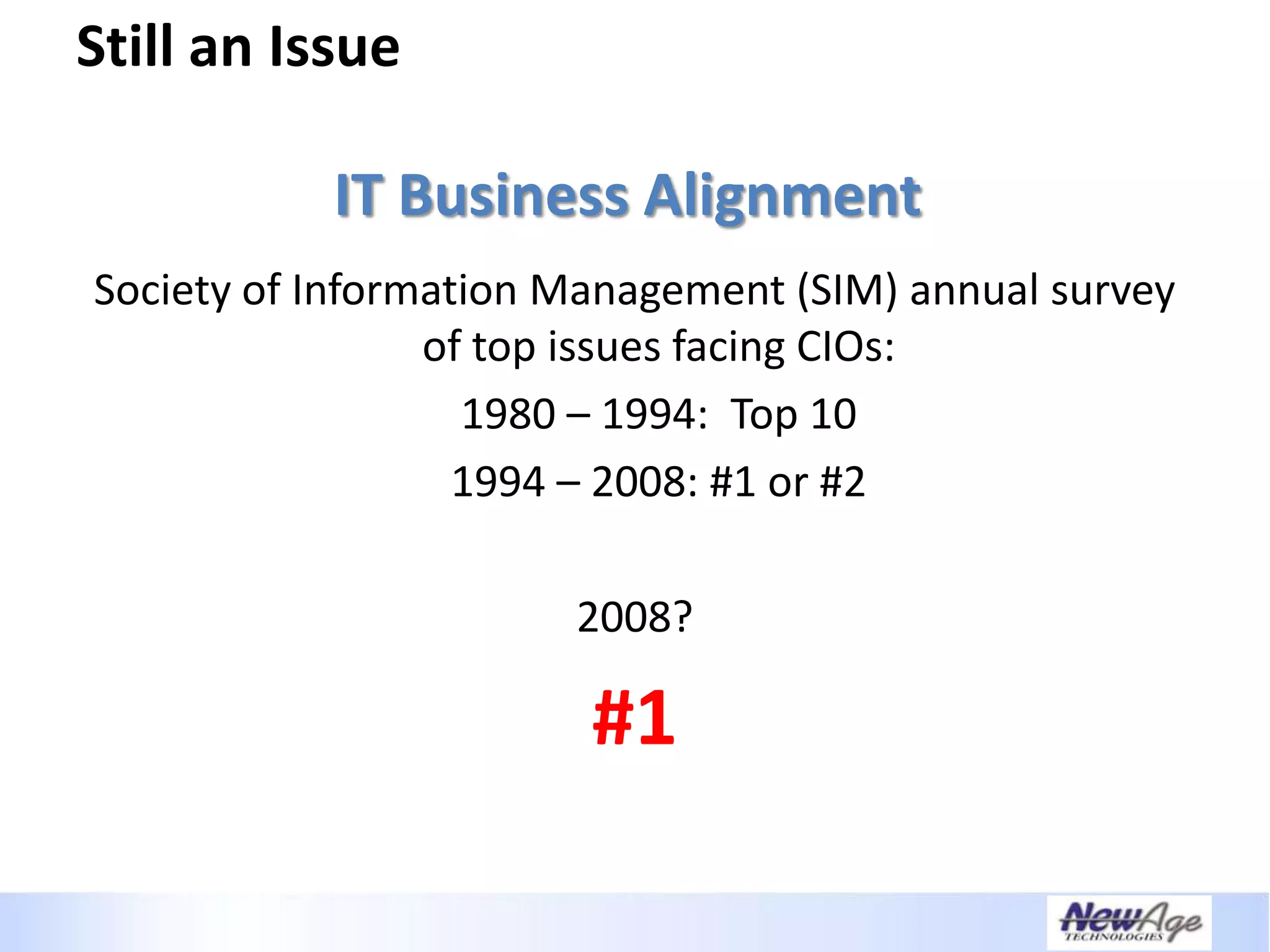 Still an Issue

IT Business Alignment

Society of Information Management (SIM) annual survey of top issues facing CIOs:

1980 – 1994: Top 10

1994 – 2008: #1 or #2

2008?

#1

NewAge TECHNOLOGIES